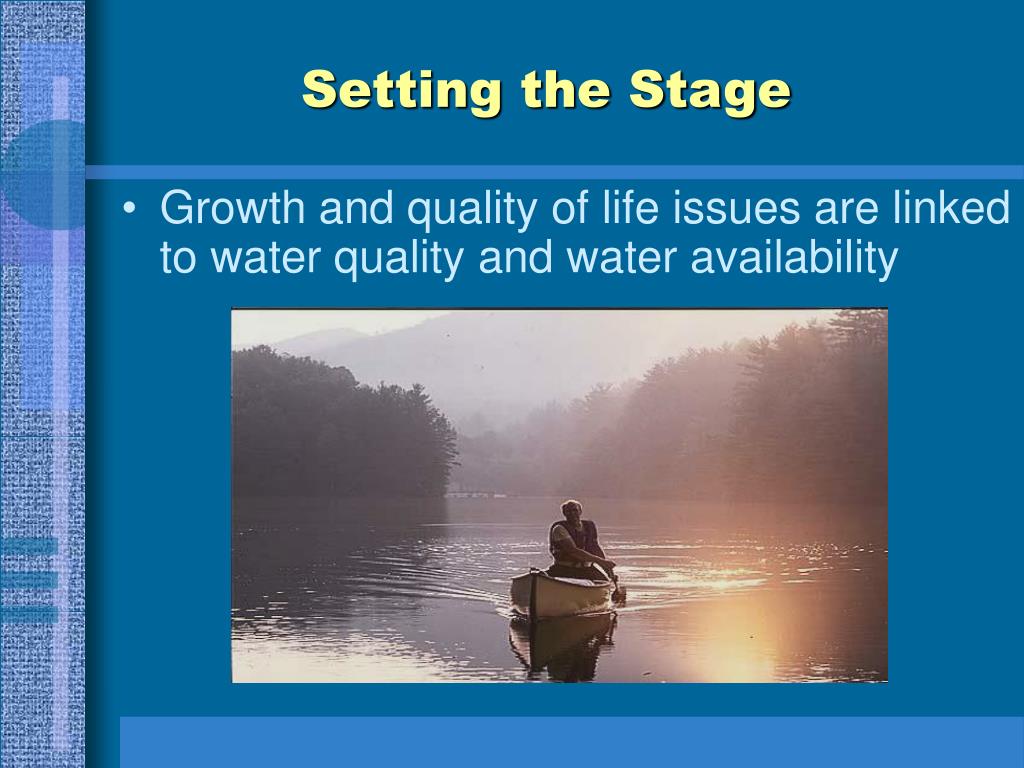 Setting the Stage

• Growth and quality of life issues are linked to water quality and water availability